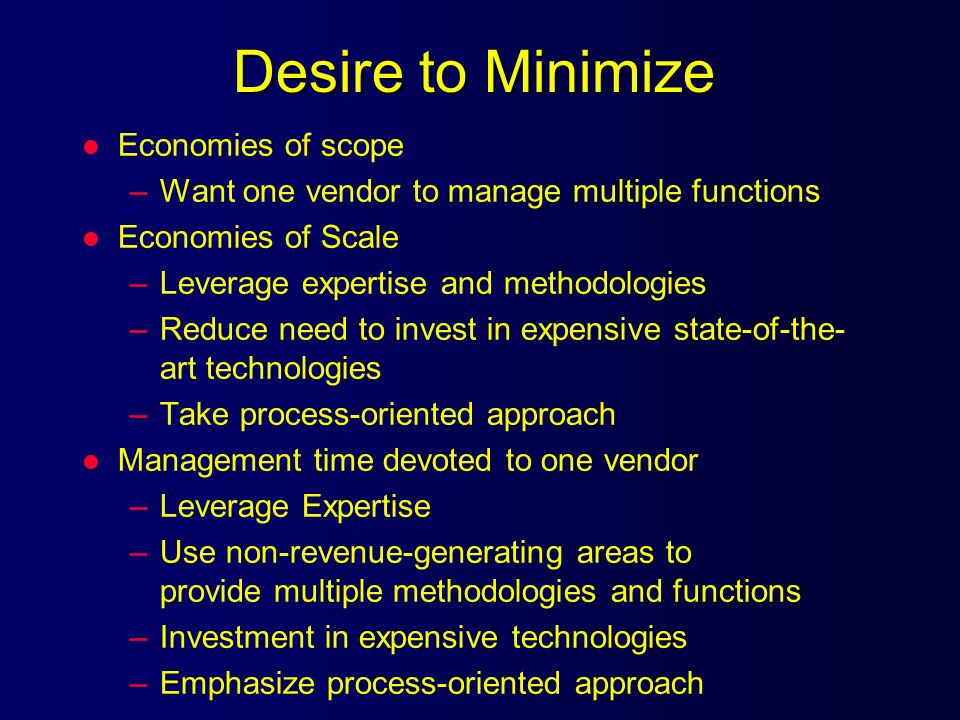 Desire to Minimize

● Economies of scope
– Want one vendor to manage multiple functions
● Economies of Scale
– Leverage expertise and methodologies
– Reduce need to invest in expensive state-of-the-art technologies
– Take process-oriented approach
● Management time devoted to one vendor
– Leverage Expertise
– Use non-revenue-generating areas to provide multiple methodologies and functions
– Investment in expensive technologies
– Emphasize process-oriented approach